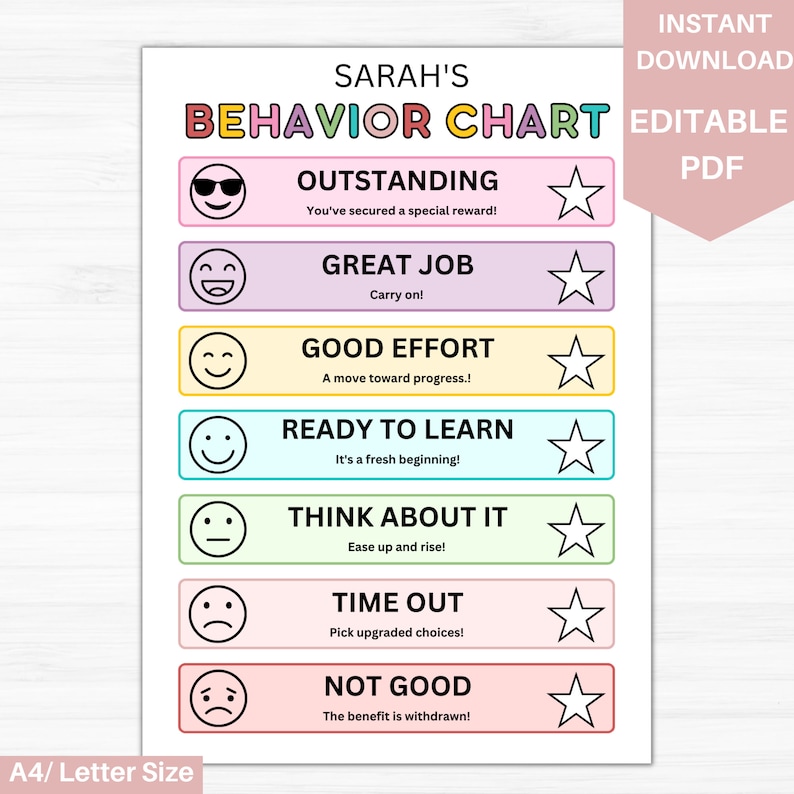 INSTANT DOWNLOAD

EDITABLE PDF

SARAH'S

BEHAVIOR CHART

OUTSTANDING
You've secured a special reward!

GREAT JOB
Carry on!

GOOD EFFORT
A move toward progress.!

READY TO LEARN
It's a fresh beginning!

THINK ABOUT IT
Ease up and rise!

TIME OUT
Pick upgraded choices!

NOT GOOD
The benefit is withdrawn!

A4/ Letter Size